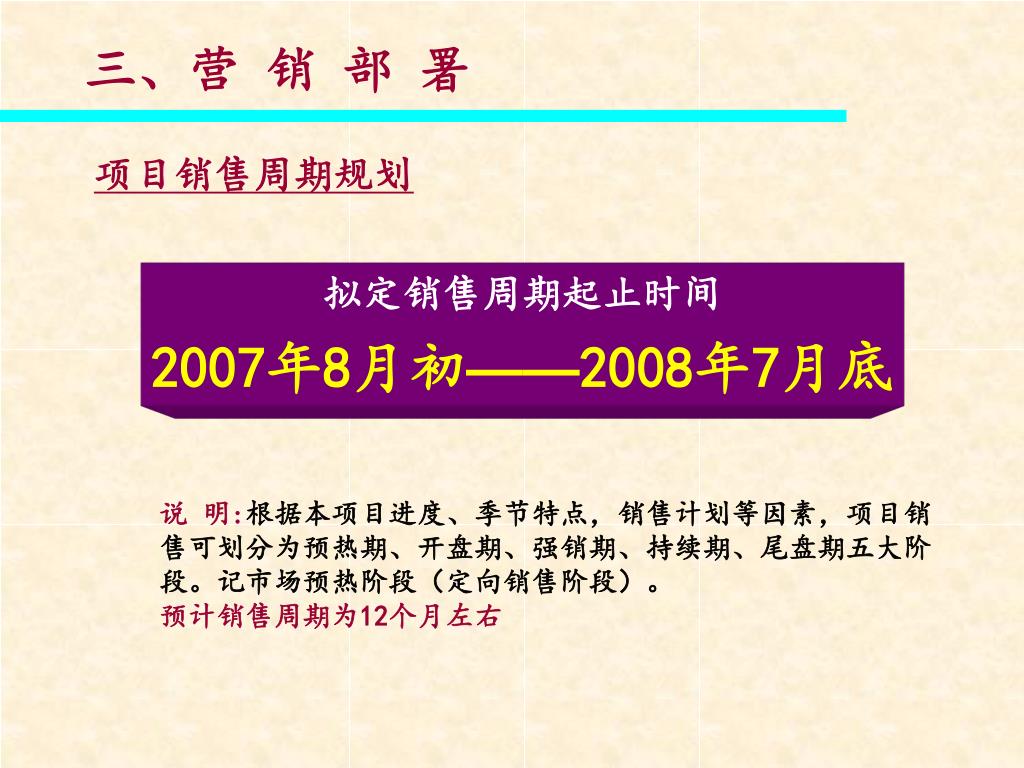 三、营 销 部 署

项目销售周期规划

拟定销售周期起止时间

2007年8月初——2008年7月底

说 明:根据本项目进度、季节特点，销售计划等因素，项目销售可划分为预热期、开盘期、强销期、持续期、尾盘期五大阶段。记市场预热阶段（定向销售阶段）。
预计销售周期为12个月左右